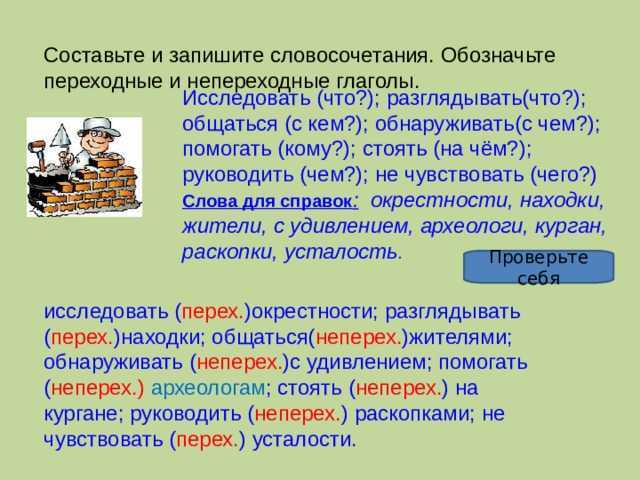 Составьте и запишите словосочетания. Обозначьте переходные и непереходные глаголы.

Исследовать (что?); разглядывать(что?); общаться (с кем?); обнаруживать(с чем?); помогать (кому?); стоять (на чём?); руководить (чем?); не чувствовать (чего?)

Слова для справок: окрестности, находки, жители, с удивлением, археологи, курган, раскопки, усталость.

Проверьте себя

исследовать (перех.)окрестности; разглядывать (перех.)находки; общаться(неперех.)жителями; обнаруживать (неперех.)с удивлением; помогать (неперех.) археологам; стоять (неперех.) на кургане; руководить (неперех.) раскопками; не чувствовать (перех.) усталости.